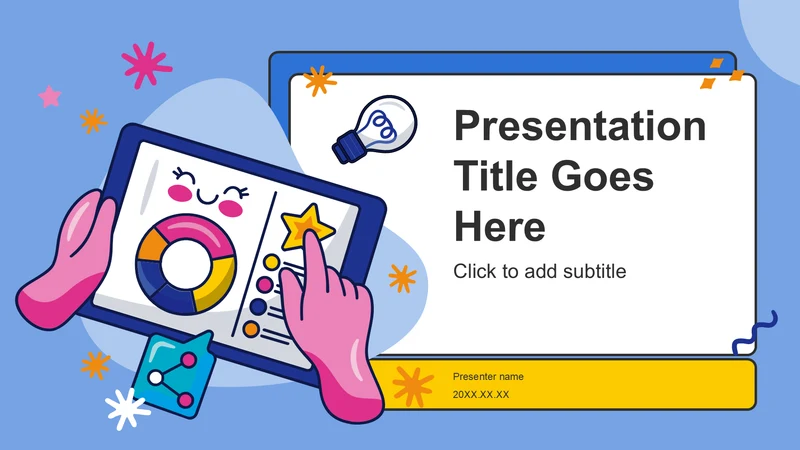 Presentation Title Goes Here

Click to add subtitle

Presenter name

20XX.XX.XX